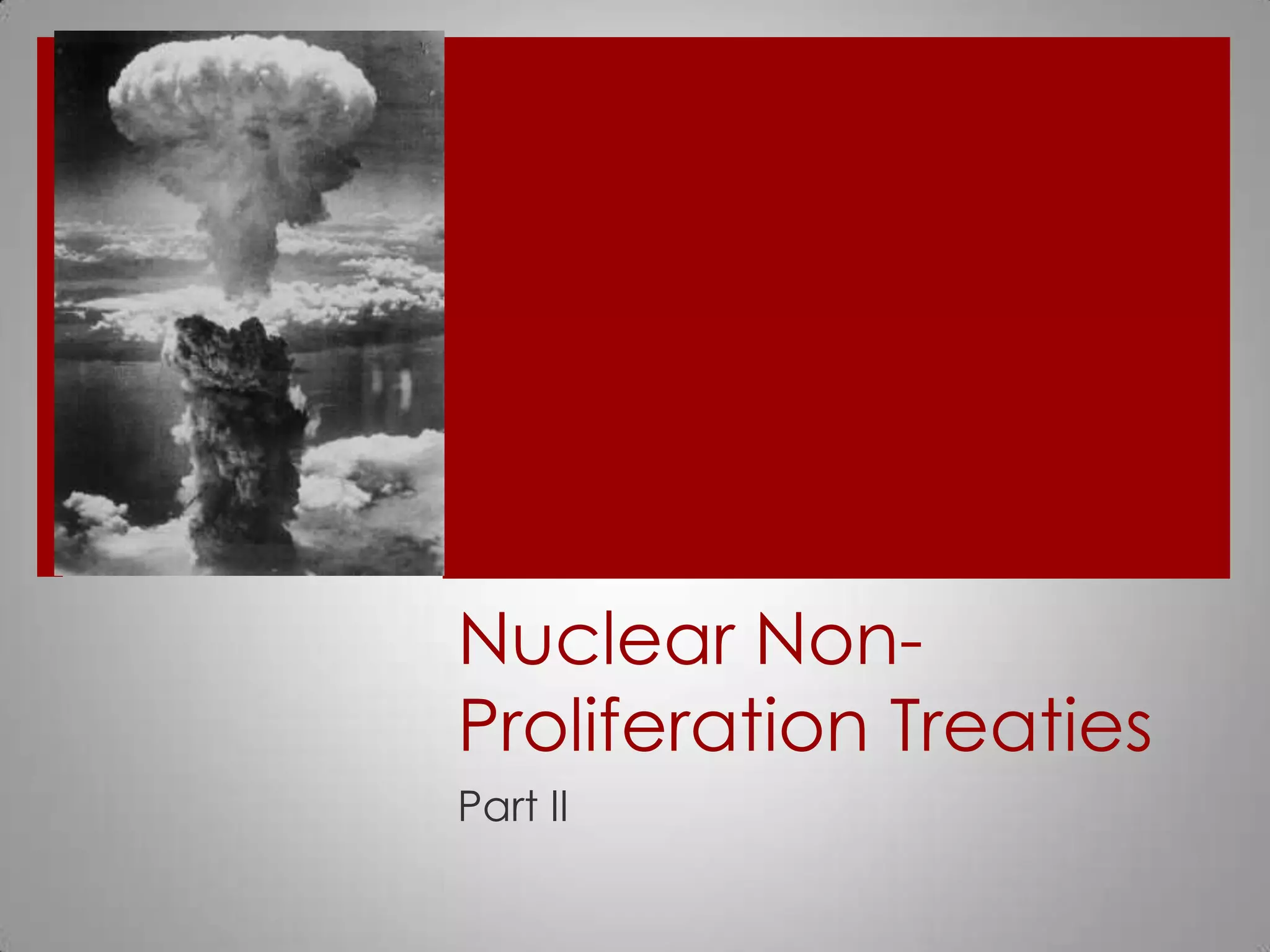 Nuclear Non-Proliferation Treaties

Part II